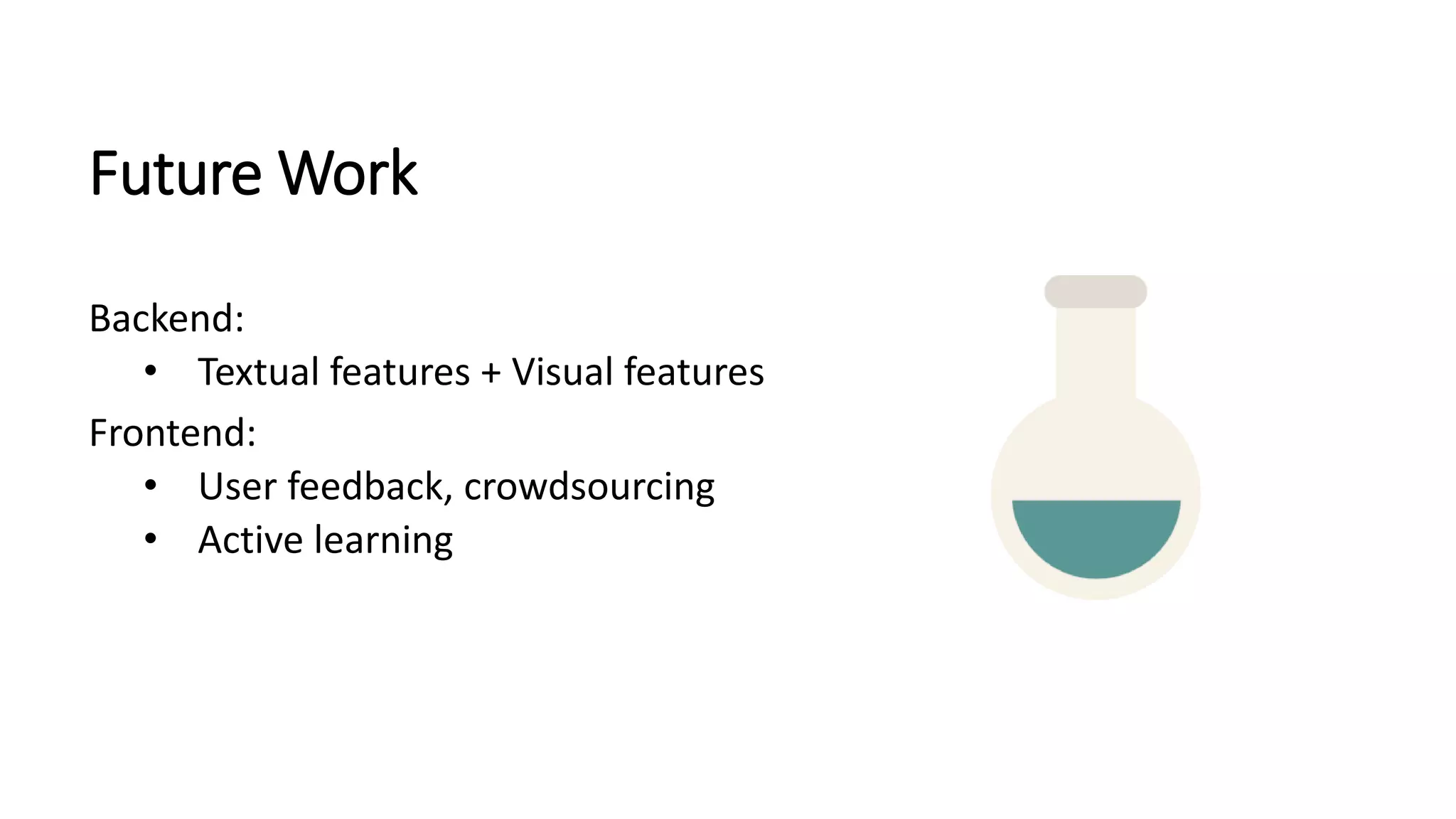 Future Work

Backend:

• Textual features + Visual features

Frontend:

• User feedback, crowdsourcing
• Active learning